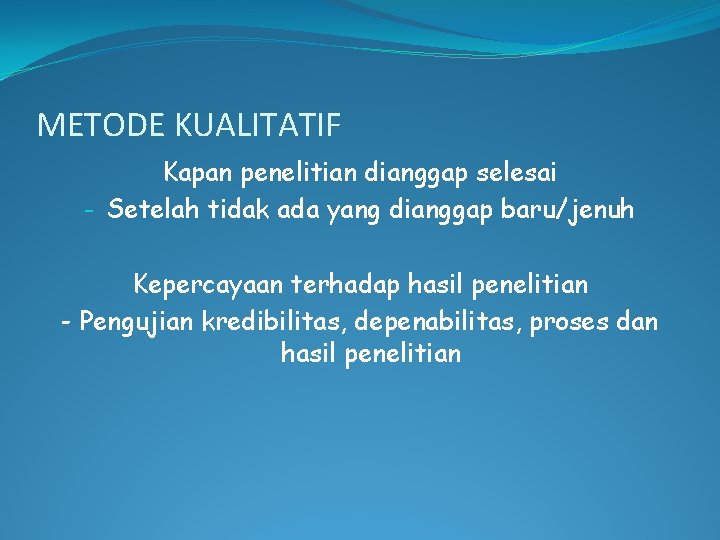 METODE KUALITATIF

Kapan penelitian dianggap selesai
- Setelah tidak ada yang dianggap baru/jenuh

Kepercayaan terhadap hasil penelitian
- Pengujian kredibilitas, depenabilitas, proses dan hasil penelitian